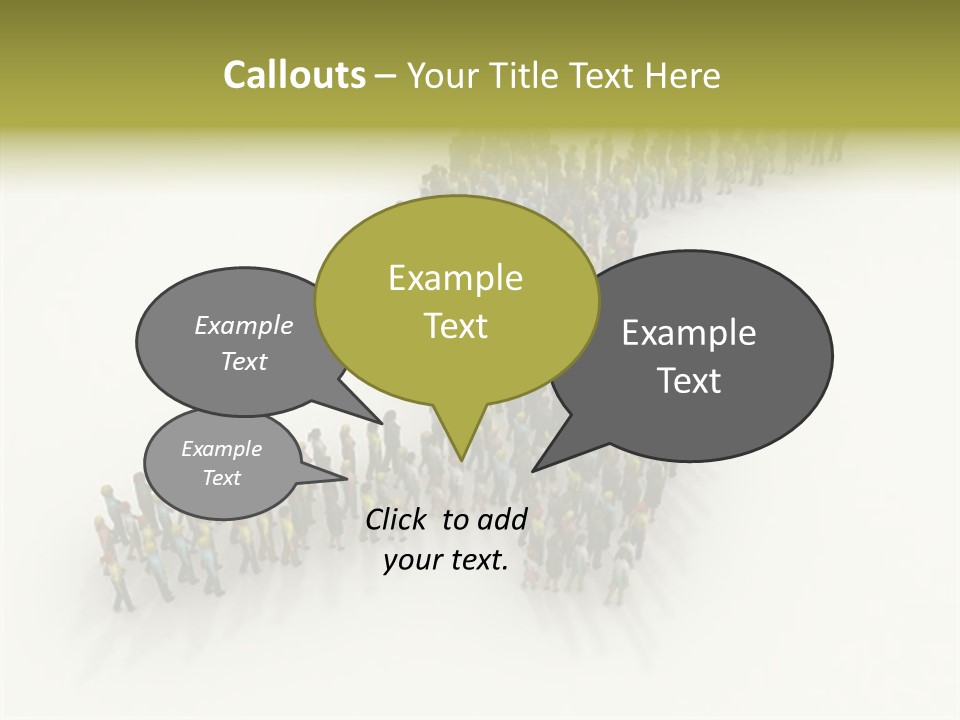 Callouts – Your Title Text Here

Example Text

Example Text

Example Text

Example Text

Click to add your text.